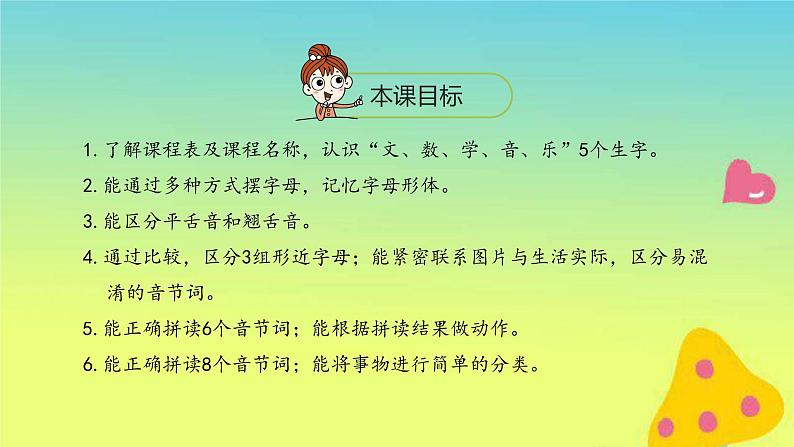 本课目标

1. 了解课程表及课程名称，认识“文、数、学、音、乐”5个生字。

2. 能通过多种方式摆字母，记忆字母形体。

3. 能区分平舌音和翘舌音。

4. 通过比较，区分3组形近字母；能紧密联系图片与生活实际，区分易混淆的音节词。

5. 能正确拼读6个音节词；能根据拼读结果做动作。

6. 能正确拼读8个音节词；能将事物进行简单的分类。